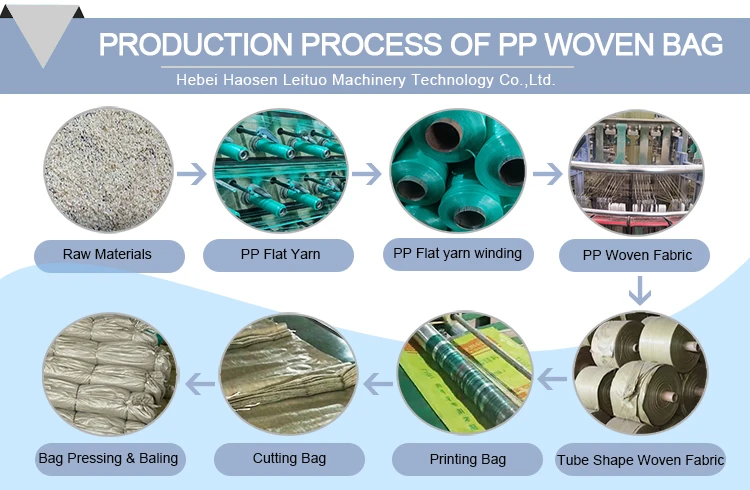 PRODUCTION PROCESS OF PP WOVEN BAG

Hebei Haosen Leituo Machinery Technology Co.,Ltd.

Raw Materials

PP Flat Yarn

PP Flat yarn winding

PP Woven Fabric

Tube Shape Woven Fabric

Printing Bag

Cutting Bag

Bag Pressing & Baling